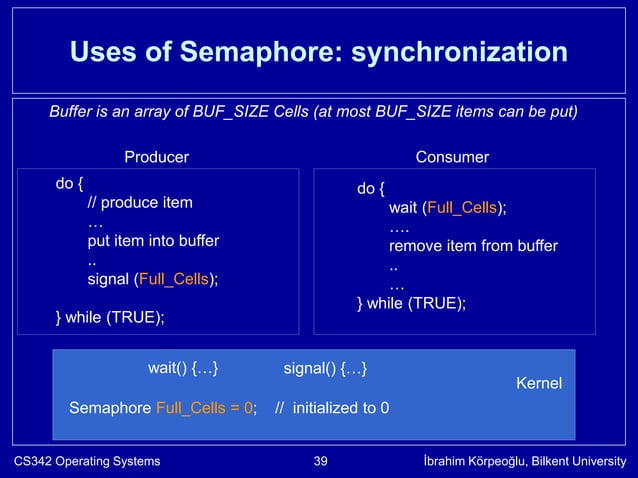 Uses of Semaphore: synchronization

Buffer is an array of BUF_SIZE Cells (at most BUF_SIZE items can be put)

Producer

do {
// produce item
…
put item into buffer
..
signal (Full_Cells);

} while (TRUE);

Consumer

do {
wait (Full_Cells);
….
remove item from buffer
..
…
} while (TRUE);

wait() {…}

signal() {…}

Kernel

Semaphore Full_Cells = 0; // initialized to 0

CS342 Operating Systems

39

İbrahim Körpeoğlu, Bilkent University